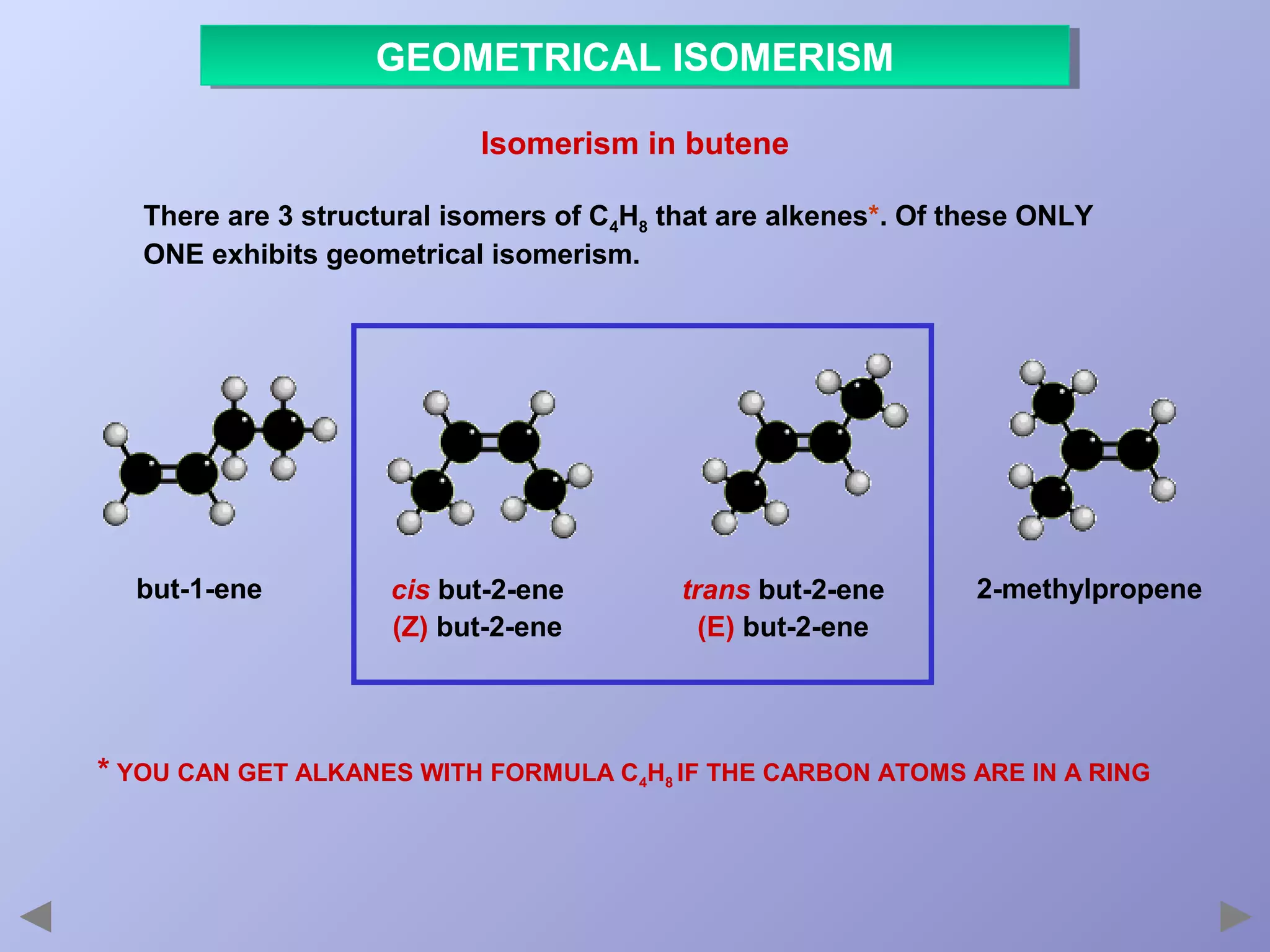 GEOMETRICAL ISOMERISM

Isomerism in butene

There are 3 structural isomers of $C_4H_8$ that are alkenes*. Of these ONLY ONE exhibits geometrical isomerism.

but-1-ene

cis but-2-ene
(Z) but-2-ene

trans but-2-ene
(E) but-2-ene

2-methylpropene

* YOU CAN GET ALKANES WITH FORMULA $C_4H_8$ IF THE CARBON ATOMS ARE IN A RING